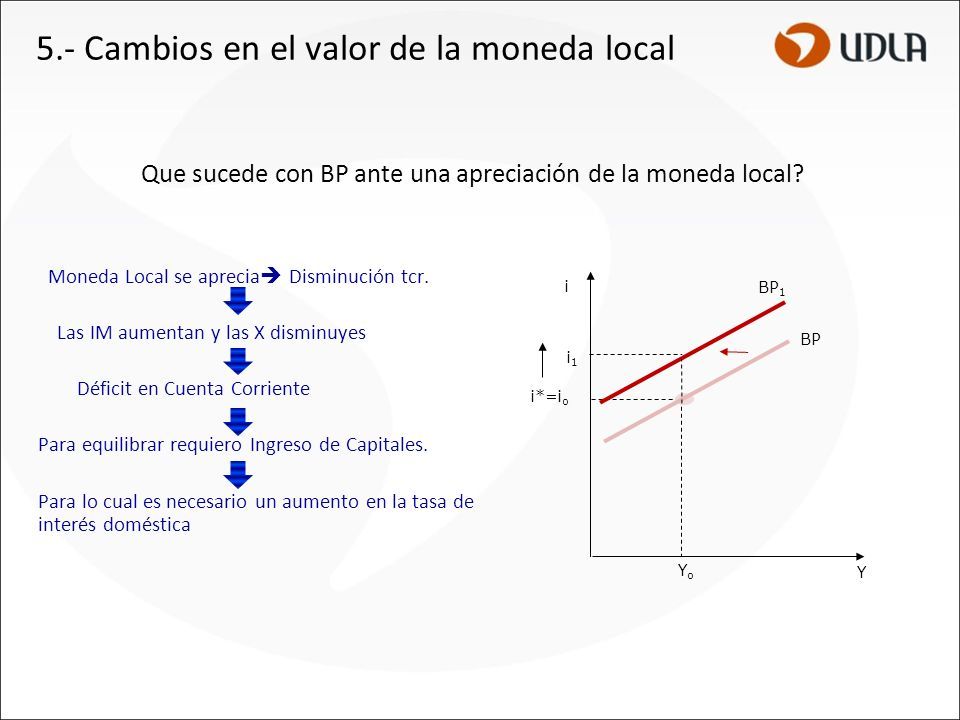 5.- Cambios en el valor de la moneda local

UDLA

Que sucede con BP ante una apreciación de la moneda local?

Moneda Local se aprecia → Disminución tcr.

Las IM aumentan y las X disminuyes

Déficit en Cuenta Corriente

Para equilibrar requiero Ingreso de Capitales.

Para lo cual es necesario un aumento en la tasa de interés doméstica

i

$BP_1$

BP

$i_1$

$i^*=i_o$

$Y_o$

Y